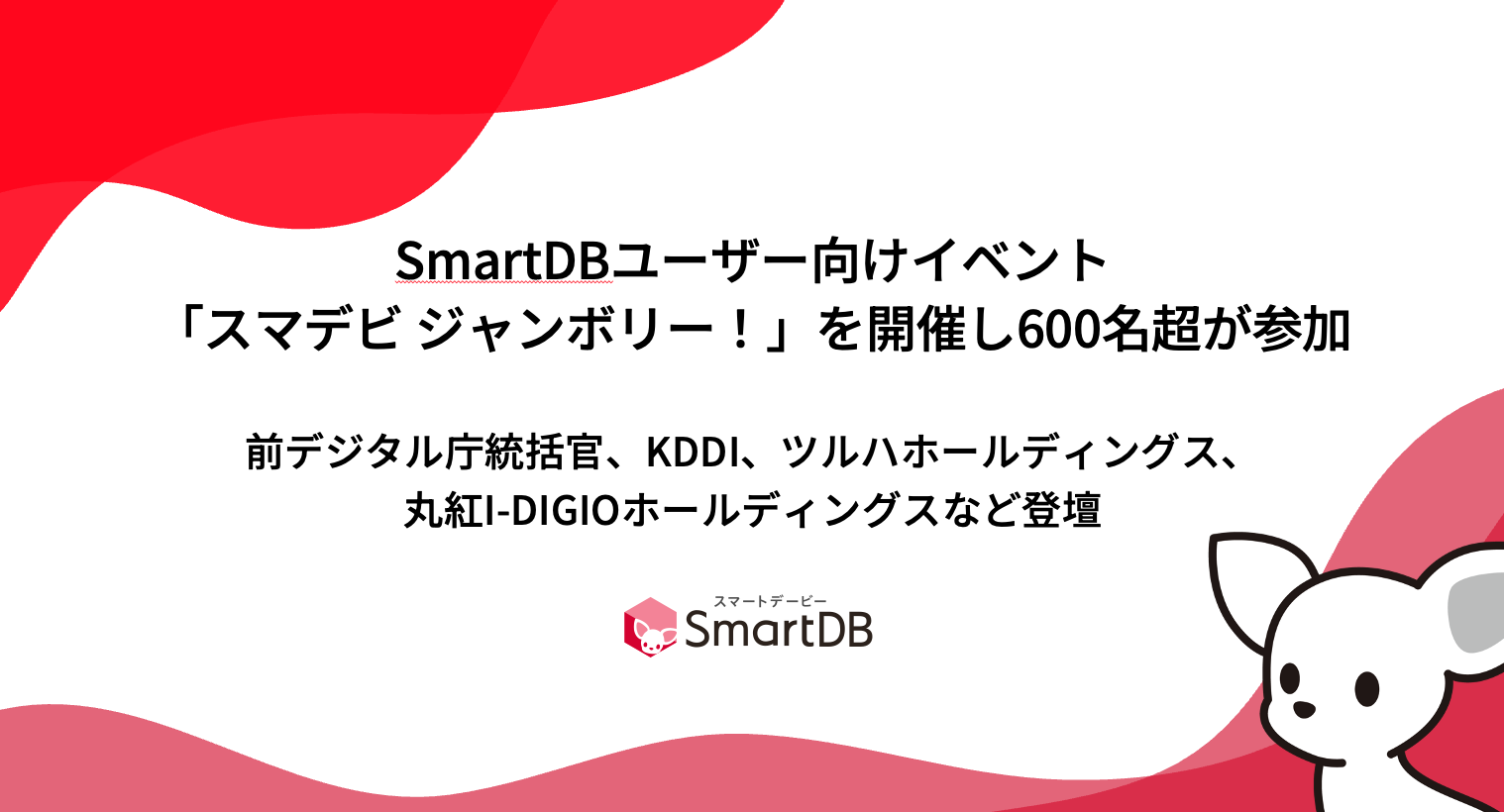 SmartDBユーザー向けイベント
「スマデビ ジャンボリー！」を開催し600名超が参加

前デジタル庁統括官、KDDI、ツルハホールディングス、
丸紅I-DIGIOホールディングスなど登壇

スマートデービー
SmartDB